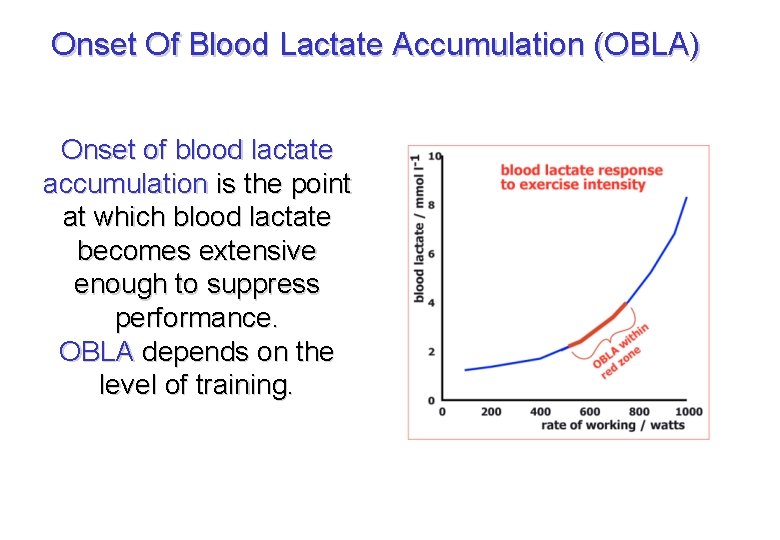 Onset Of Blood Lactate Accumulation (OBLA)

Onset of blood lactate accumulation is the point at which blood lactate becomes extensive enough to suppress performance.
OBLA depends on the level of training.

blood lactate response to exercise intensity

blood lactate / mmol $l^{-1}$

10
8
6
4
2
0

OBLA within red zone

0 200 400 600 800 1000
rate of working / watts